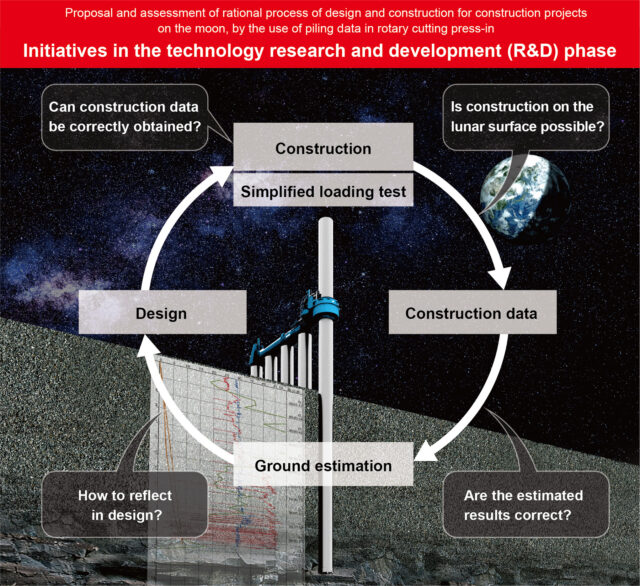 Proposal and assessment of rational process of design and construction for construction projects on the moon, by the use of piling data in rotary cutting press-in

Initiatives in the technology research and development (R&D) phase

Can construction data be correctly obtained?

Is construction on the lunar surface possible?

Construction

Simplified loading test

Design

Construction data

Ground estimation

How to reflect in design?

Are the estimated results correct?